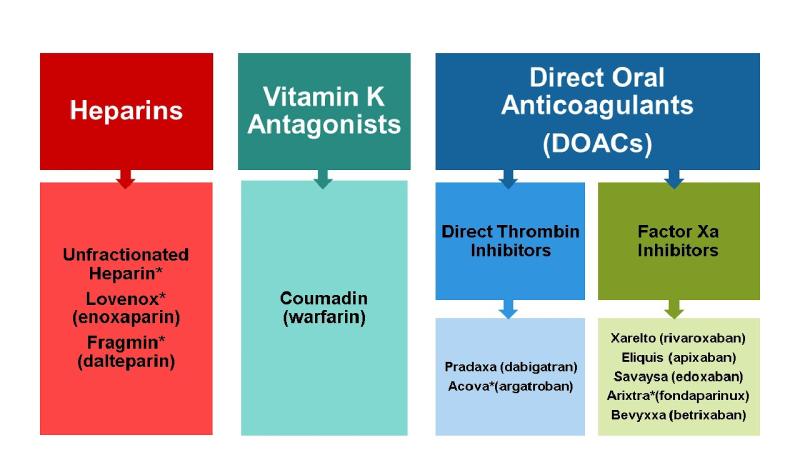 Heparins

Unfractionated Heparin*
Lovenox* (enoxaparin)
Fragmin* (dalteparin)

Vitamin K Antagonists

Coumadin (warfarin)

Direct Oral Anticoagulants (DOACs)

Direct Thrombin Inhibitors

Pradaxa (dabigatran)
Acova*(argatroban)

Factor Xa Inhibitors

Xarelto (rivaroxaban)
Eliquis (apixaban)
Savaysa (edoxaban)
Arixtra*(fondaparinux)
Bevyxxa (betrixaban)